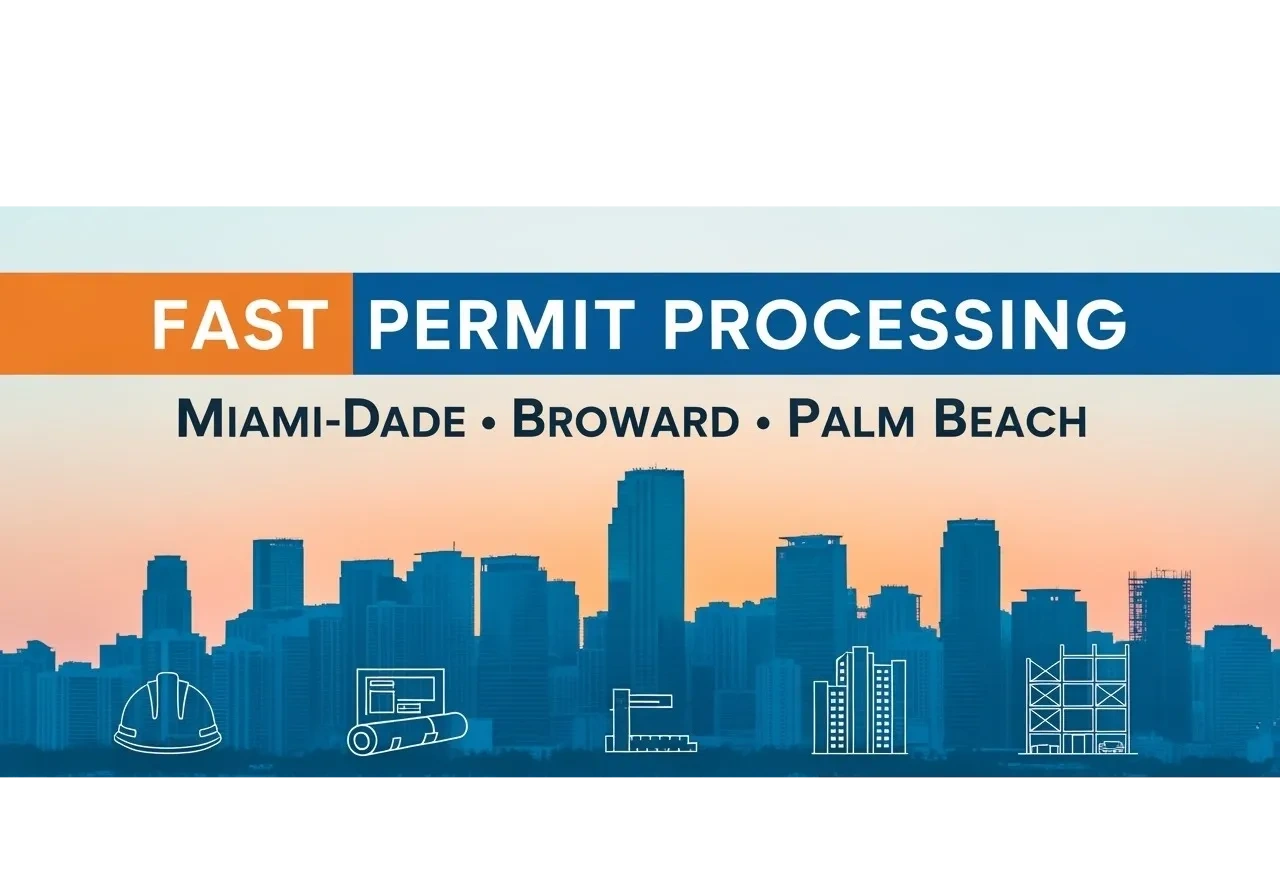 FAST PERMIT PROCESSING

MIAMI-DADE • BROWARD • PALM BEACH